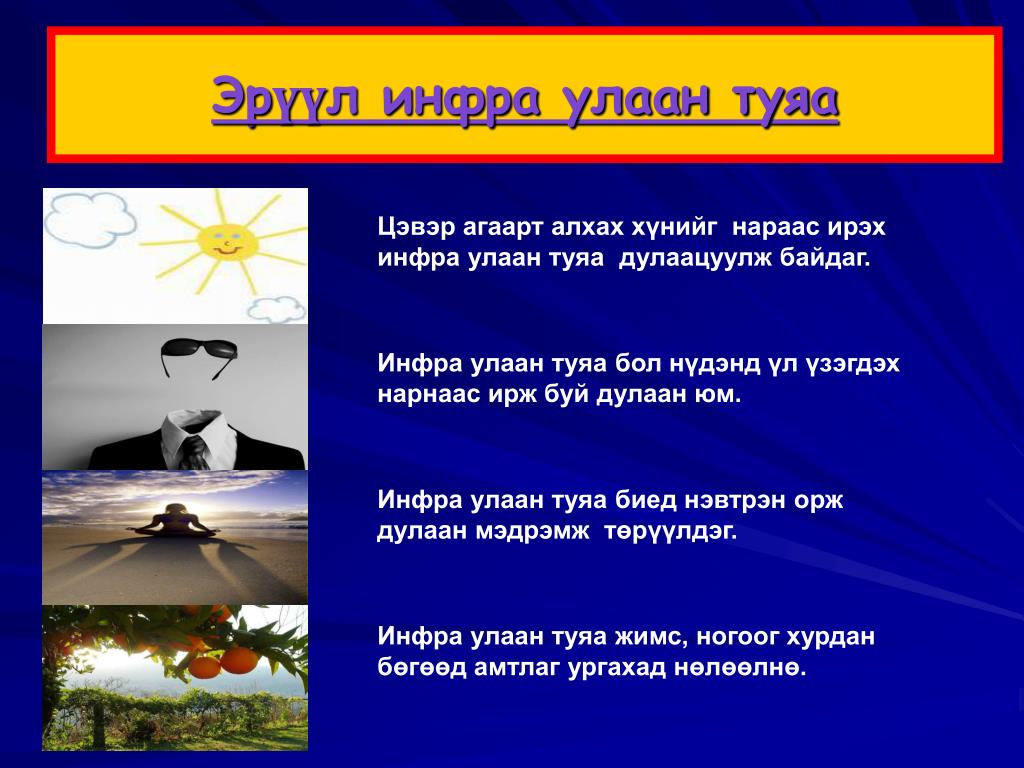 Эрүүл инфра улаан туяа

Цэвэр агаарт алхах хүнийг нараас ирэх инфра улаан туяа дулаацуулж байдаг.

Инфра улаан туяа бол нүдэнд үл үзэгдэх нарнаас ирж буй дулаан юм.

Инфра улаан туяа биед нэвтрэн орж дулаан мэдрэмж төрүүлдэг.

Инфра улаан туяа жимс, ногоог хурдан бөгөөд амтлаг ургахад нөлөөлнө.